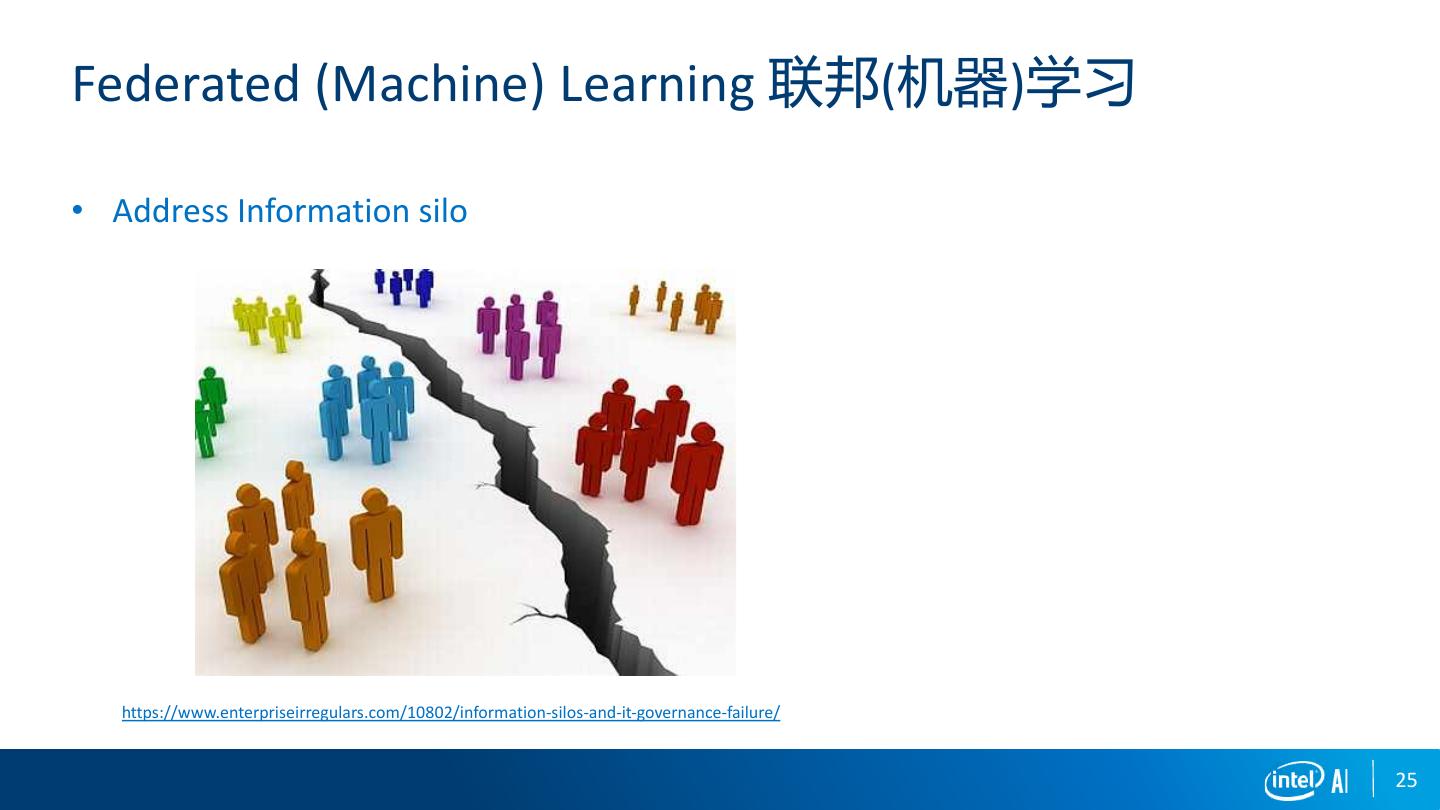 Federated (Machine) Learning 联邦(机器)学习

• Address Information silo

https://www.enterpriseirregulars.com/10802/information-silos-and-it-governance-failure/

intel AI

25